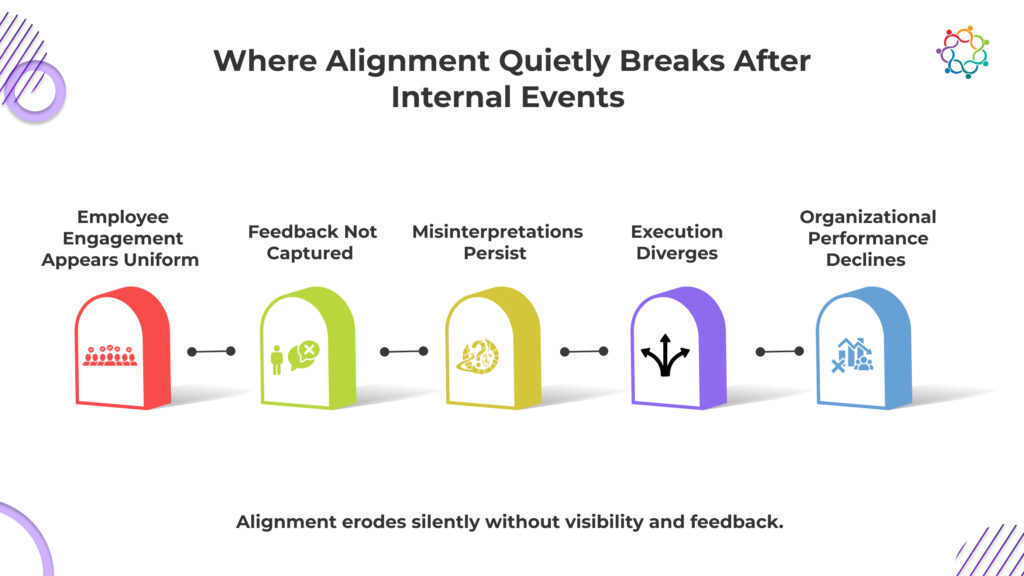 Where Alignment Quietly Breaks After Internal Events

Employee Engagement Appears Uniform

Feedback Not Captured

Misinterpretations Persist

Execution Diverges

Organizational Performance Declines

Alignment erodes silently without visibility and feedback.